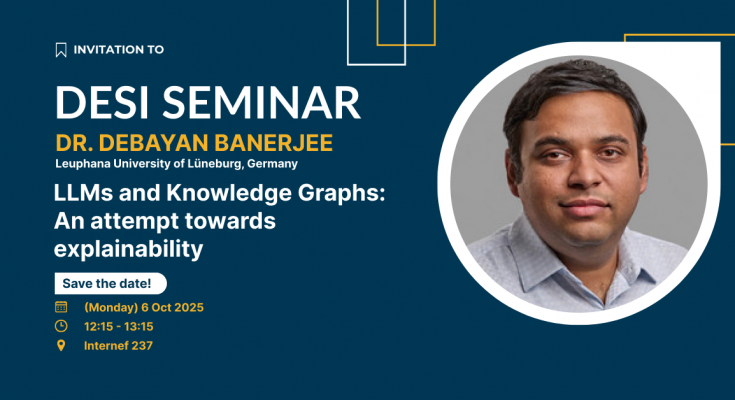 INVITATION TO

DESI SEMINAR

DR. DEBAYAN BANERJEE

Leuphana University of Lüneburg, Germany

LLMs and Knowledge Graphs: An attempt towards explainability

Save the date!

(Monday) 6 Oct 2025

12:15 - 13:15

Internef 237